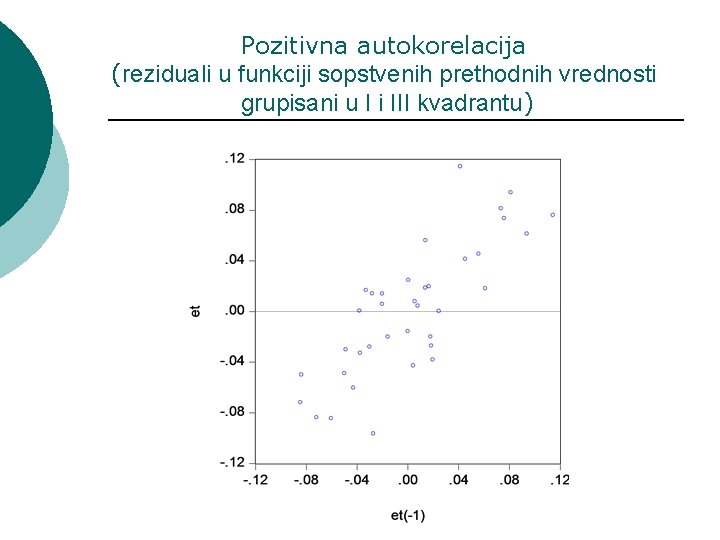 Pozitivna autokorelacija
(reziduali u funkciji sopstvenih prethodnih vrednosti grupisani u I i III kvadrantu)

.12
.08
.04
.00
-.04
-.08
-.12

et

-.12
-.08
-.04
.00
.04
.08
.12

et(-1)